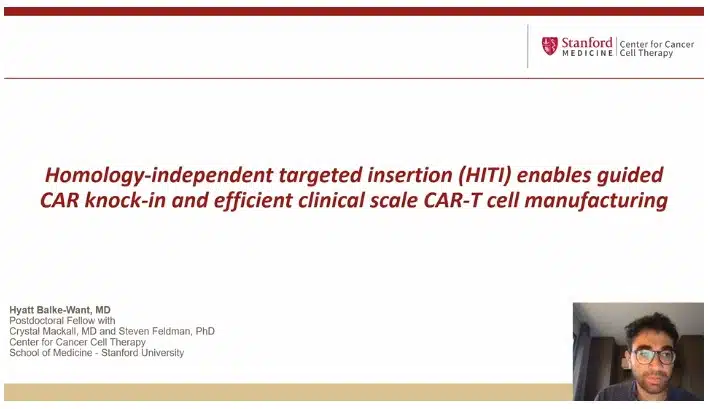 Stanford MEDICINE | Center for Cancer Cell Therapy

Homology-independent targeted insertion (HITI) enables guided CAR knock-in and efficient clinical scale CAR-T cell manufacturing

Hyatt Balke-Want, MD
Postdoctoral Fellow with
Crystal Mackall, MD and Steven Feldman, PhD
Center for Cancer Cell Therapy
School of Medicine - Stanford University